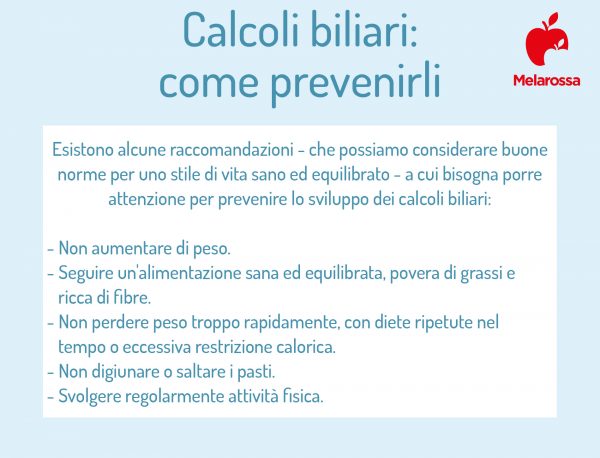 Calcoli biliari: come prevenirli

Melarossa

Esistono alcune raccomandazioni - che possiamo considerare buone norme per uno stile di vita sano ed equilibrato - a cui bisogna porre attenzione per prevenire lo sviluppo dei calcoli biliari:

- Non aumentare di peso.
- Seguire un'alimentazione sana ed equilibrata, povera di grassi e ricca di fibre.
- Non perdere peso troppo rapidamente, con diete ripetute nel tempo o eccessiva restrizione calorica.
- Non digiunare o saltare i pasti.
- Svolgere regolarmente attività fisica.